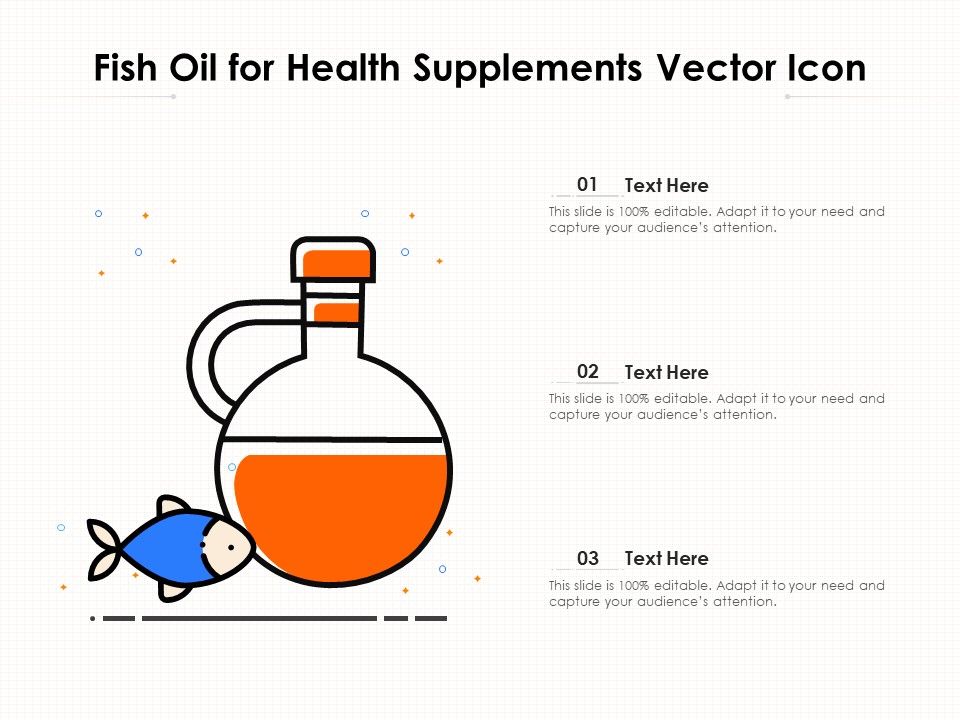 Fish Oil for Health Supplements Vector Icon

01 Text Here

This slide is 100% editable. Adapt it to your need and capture your audience's attention.

02 Text Here

This slide is 100% editable. Adapt it to your need and capture your audience's attention.

03 Text Here

This slide is 100% editable. Adapt it to your need and capture your audience's attention.